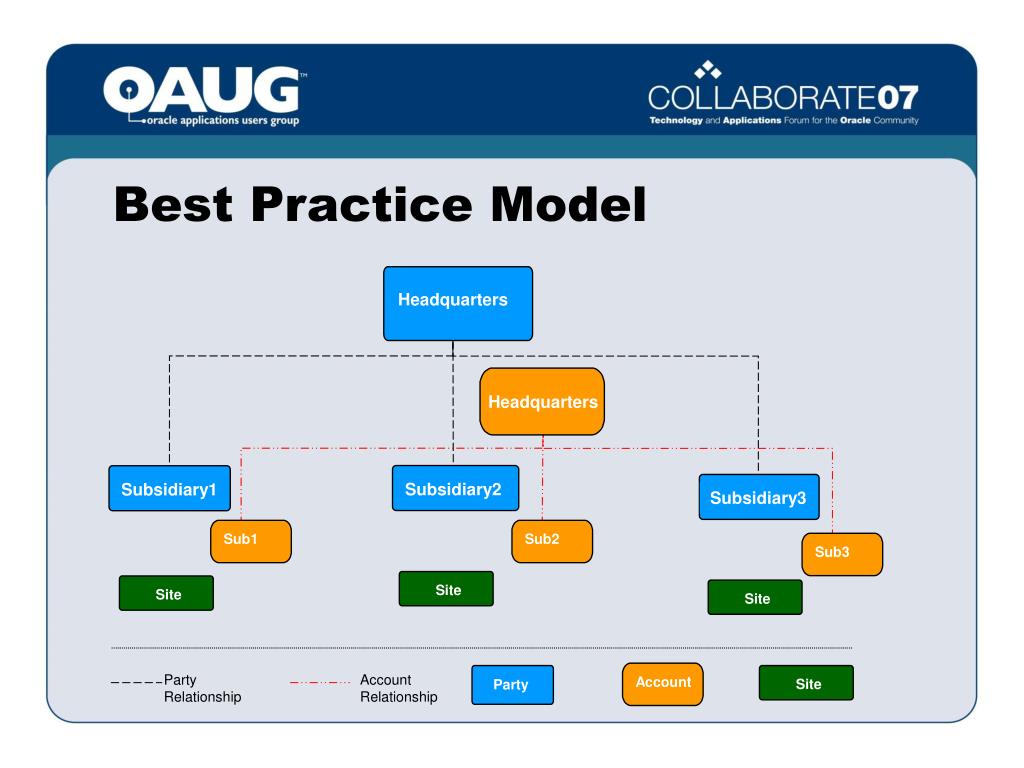 OAUG™
oracle applications users group

COLLABORATE07
Technology and Applications Forum for the Oracle Community

Best Practice Model

Headquarters

Headquarters

Subsidiary1

Subsidiary2

Subsidiary3

Sub1

Sub2

Sub3

Site

Site

Site

Party Relationship

Account Relationship

Party

Account

Site